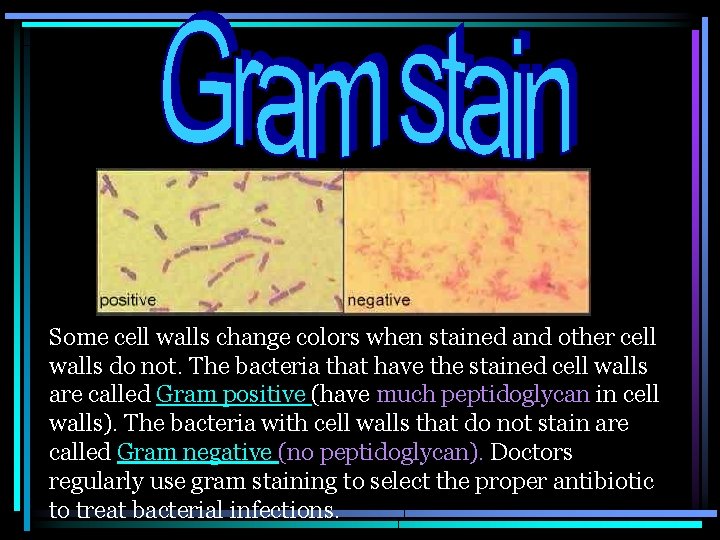 Gram stain

positive

negative

Some cell walls change colors when stained and other cell walls do not. The bacteria that have the stained cell walls are called Gram positive (have much peptidoglycan in cell walls). The bacteria with cell walls that do not stain are called Gram negative (no peptidoglycan). Doctors regularly use gram staining to select the proper antibiotic to treat bacterial infections.